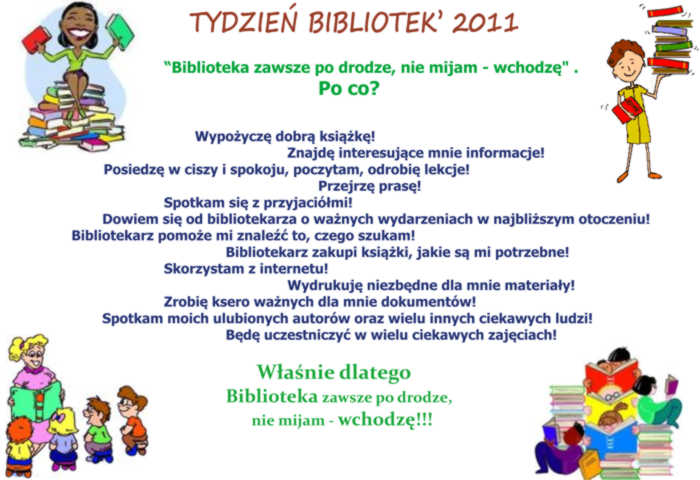 TYDZIEŃ BIBLIOTEK' 2011

"Biblioteka zawsze po drodze, nie mijam - wchodzę" .
Po co?

Wypożyczę dobrą książkę!
Znajdę interesujące mnie informacje!
Posiedzę w ciszy i spokoju, poczytam, odrobię lekcje!
Przejrzę prasę!
Spotkam się z przyjaciółmi!
Dowiem się od bibliotekarza o ważnych wydarzeniach w najbliższym otoczeniu!
Bibliotekarz pomoże mi znaleźć to, czego szukam!
Bibliotekarz zakupi książki, jakie są mi potrzebne!
Skorzystam z internetu!
Wydrukuję niezbędne dla mnie materiały!
Zrobię ksero ważnych dla mnie dokumentów!
Spotkam moich ulubionych autorów oraz wielu innych ciekawych ludzi!
Będę uczestniczyć w wielu ciekawych zajęciach!

Właśnie dlatego
Biblioteka zawsze po drodze,
nie mijam - wchodzę!!!